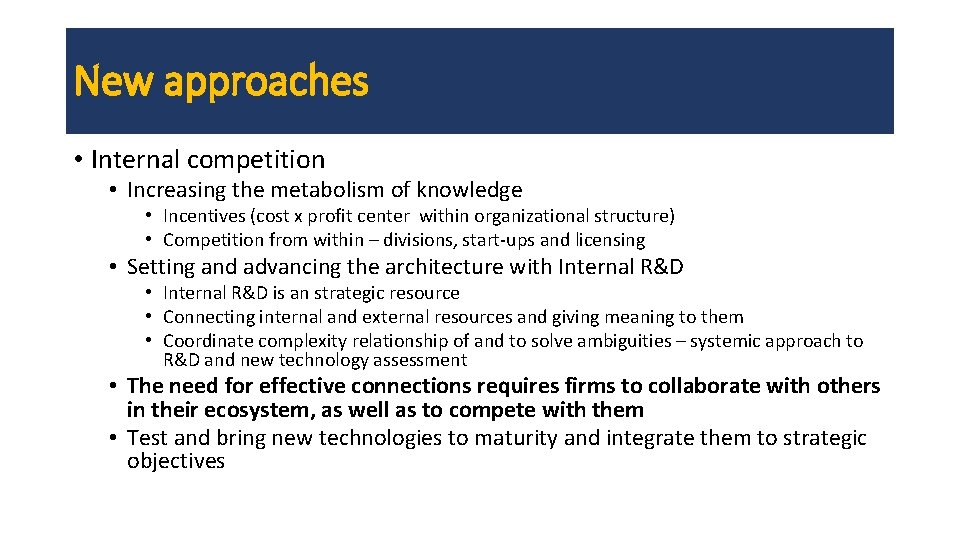 New approaches

• Internal competition
  • Increasing the metabolism of knowledge
    • Incentives (cost x profit center within organizational structure)
    • Competition from within – divisions, start-ups and licensing
  • Setting and advancing the architecture with Internal R&D
    • Internal R&D is an strategic resource
    • Connecting internal and external resources and giving meaning to them
    • Coordinate complexity relationship of and to solve ambiguities – systemic approach to R&D and new technology assessment
  • The need for effective connections requires firms to collaborate with others in their ecosystem, as well as to compete with them
  • Test and bring new technologies to maturity and integrate them to strategic objectives